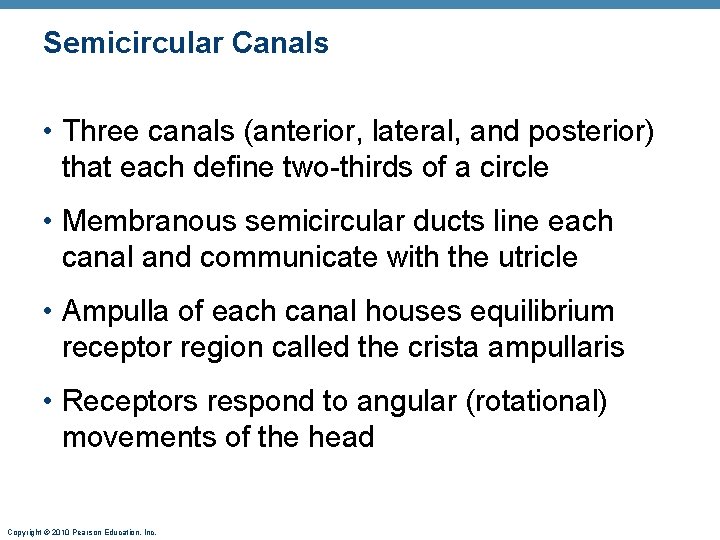 Semicircular Canals

• Three canals (anterior, lateral, and posterior) that each define two-thirds of a circle

• Membranous semicircular ducts line each canal and communicate with the utricle

• Ampulla of each canal houses equilibrium receptor region called the crista ampullaris

• Receptors respond to angular (rotational) movements of the head

Copyright © 2010 Pearson Education, Inc.